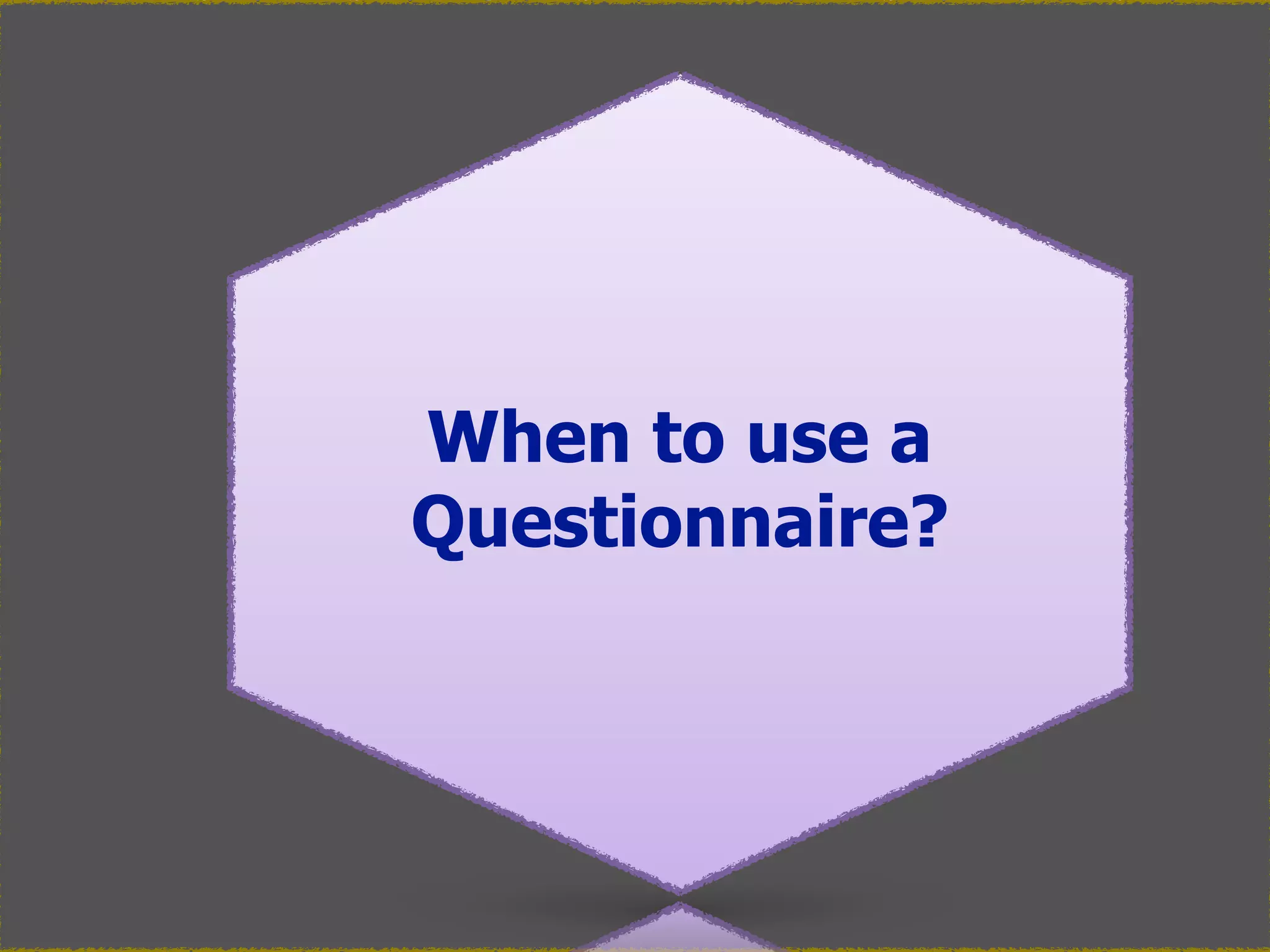 When to use a Questionnaire?